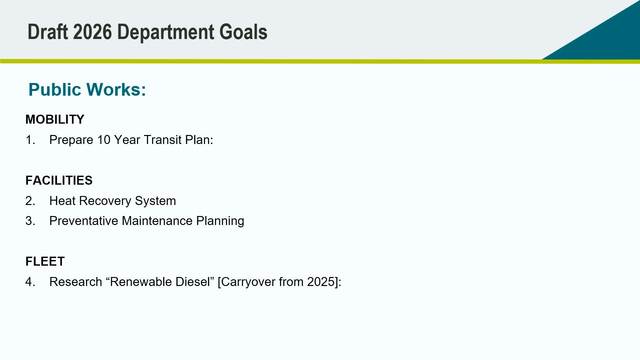 Draft 2026 Department Goals

Public Works:

MOBILITY

1. Prepare 10 Year Transit Plan:

FACILITIES

2. Heat Recovery System

3. Preventative Maintenance Planning

FLEET

4. Research “Renewable Diesel” [Carryover from 2025]: